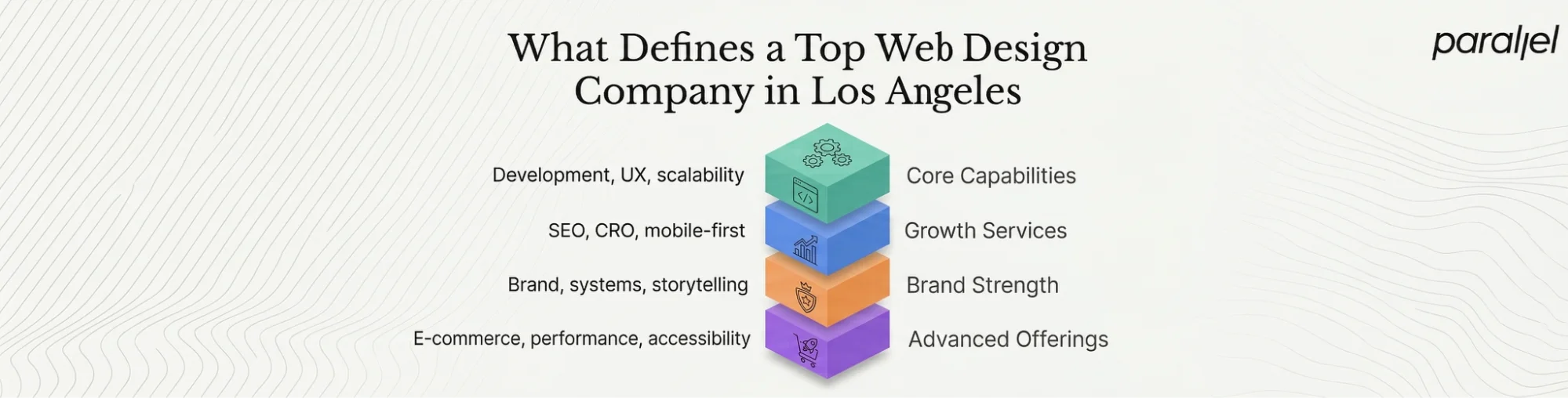 What Defines a Top Web Design Company in Los Angeles

parallel

Development, UX, scalability
Core Capabilities

SEO, CRO, mobile-first
Growth Services

Brand, systems, storytelling
Brand Strength

E-commerce, performance, accessibility
Advanced Offerings